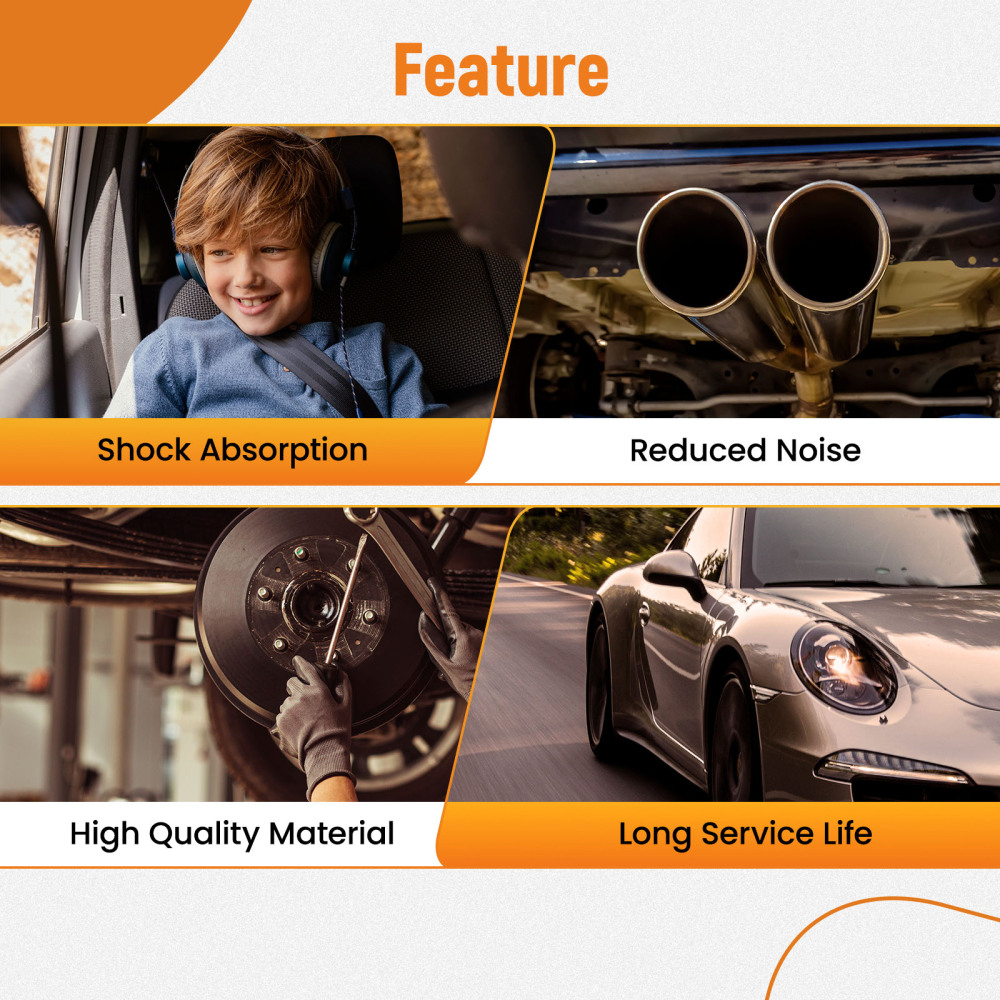 Feature

Shock Absorption

Reduced Noise

High Quality Material

Long Service Life